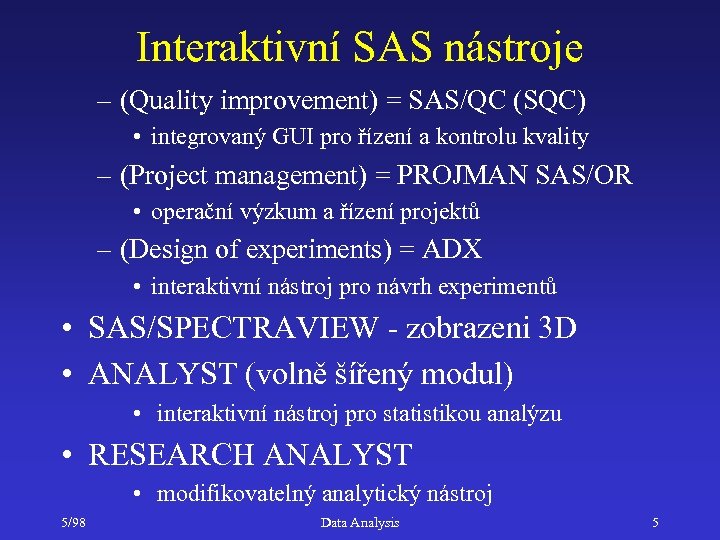 Interaktivní SAS nástroje

– (Quality improvement) = SAS/QC (SQC)

• integrovaný GUI pro řízení a kontrolu kvality

– (Project management) = PROJMAN SAS/OR

• operační výzkum a řízení projektů

– (Design of experiments) = ADX

• interaktivní nástroj pro návrh experimentů

• SAS/SPECTRAVIEW - zobrazeni 3D

• ANALYST (volně šířený modul)

• interaktivní nástroj pro statistikou analýzu

• RESEARCH ANALYST

• modifikovatelný analytický nástroj

5/98 Data Analysis 5